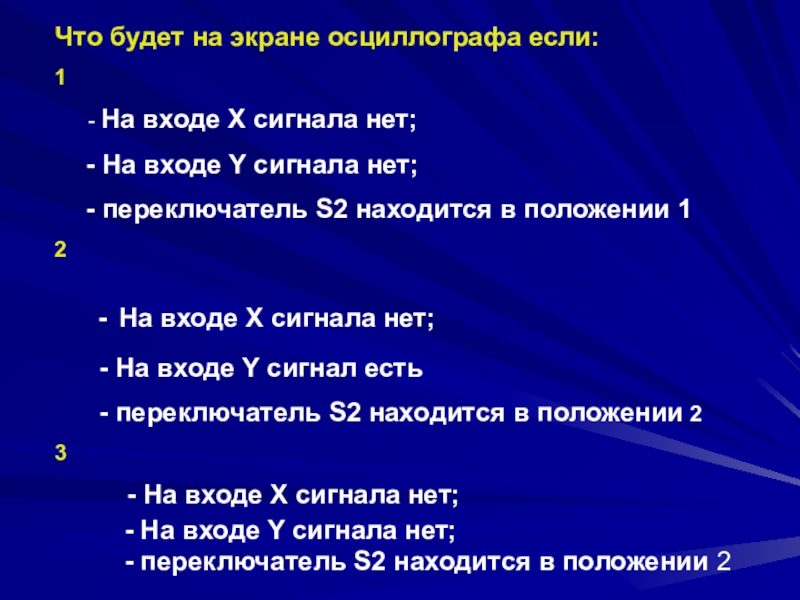 Что будет на экране осциллографа если:

1

- На входе X сигнала нет;

- На входе Y сигнала нет;

- переключатель S2 находится в положении 1

2

- На входе X сигнала нет;

- На входе Y сигнал есть

- переключатель S2 находится в положении 2

3

- На входе X сигнала нет;

- На входе Y сигнала нет;

- переключатель S2 находится в положении 2